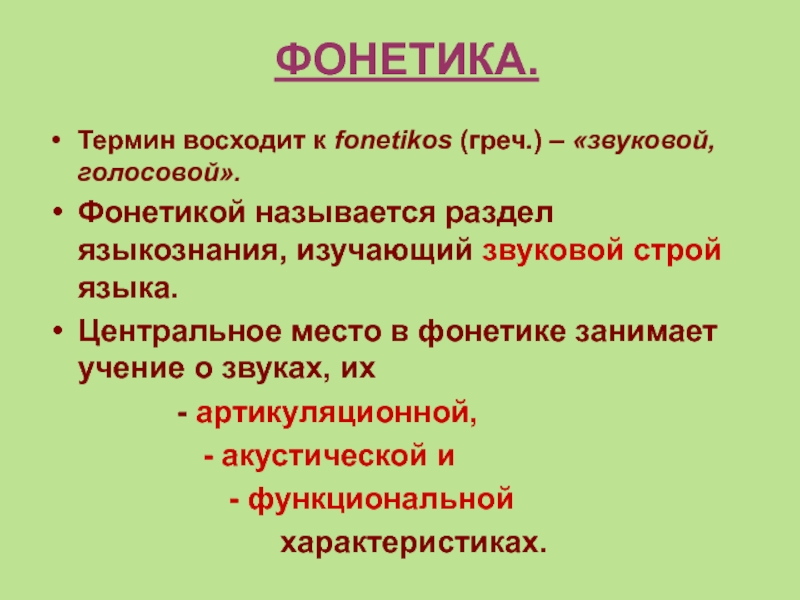 ФОНЕТИКА.

• Термин восходит к fonetikos (греч.) – «звуковой, голосовой».

• Фонетикой называется раздел языкознания, изучающий звуковой строй языка.

• Центральное место в фонетике занимает учение о звуках, их

- артикуляционной,

- акустической и

- функциональной

характеристиках.